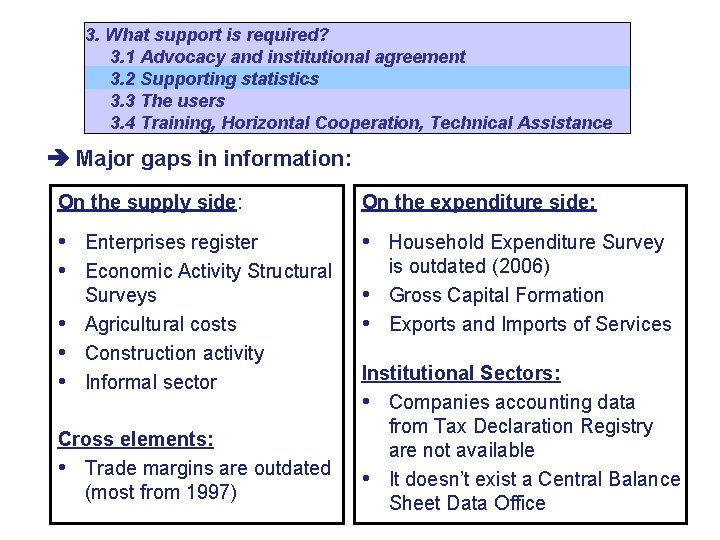 3. What support is required?
3.1 Advocacy and institutional agreement
3.2 Supporting statistics
3.3 The users
3.4 Training, Horizontal Cooperation, Technical Assistance

➔ Major gaps in information:

On the supply side:
• Enterprises register
• Economic Activity Structural Surveys
• Agricultural costs
• Construction activity
• Informal sector

Cross elements:
• Trade margins are outdated (most from 1997)

On the expenditure side:
• Household Expenditure Survey is outdated (2006)
• Gross Capital Formation
• Exports and Imports of Services

Institutional Sectors:
• Companies accounting data from Tax Declaration Registry are not available
• It doesn't exist a Central Balance Sheet Data Office